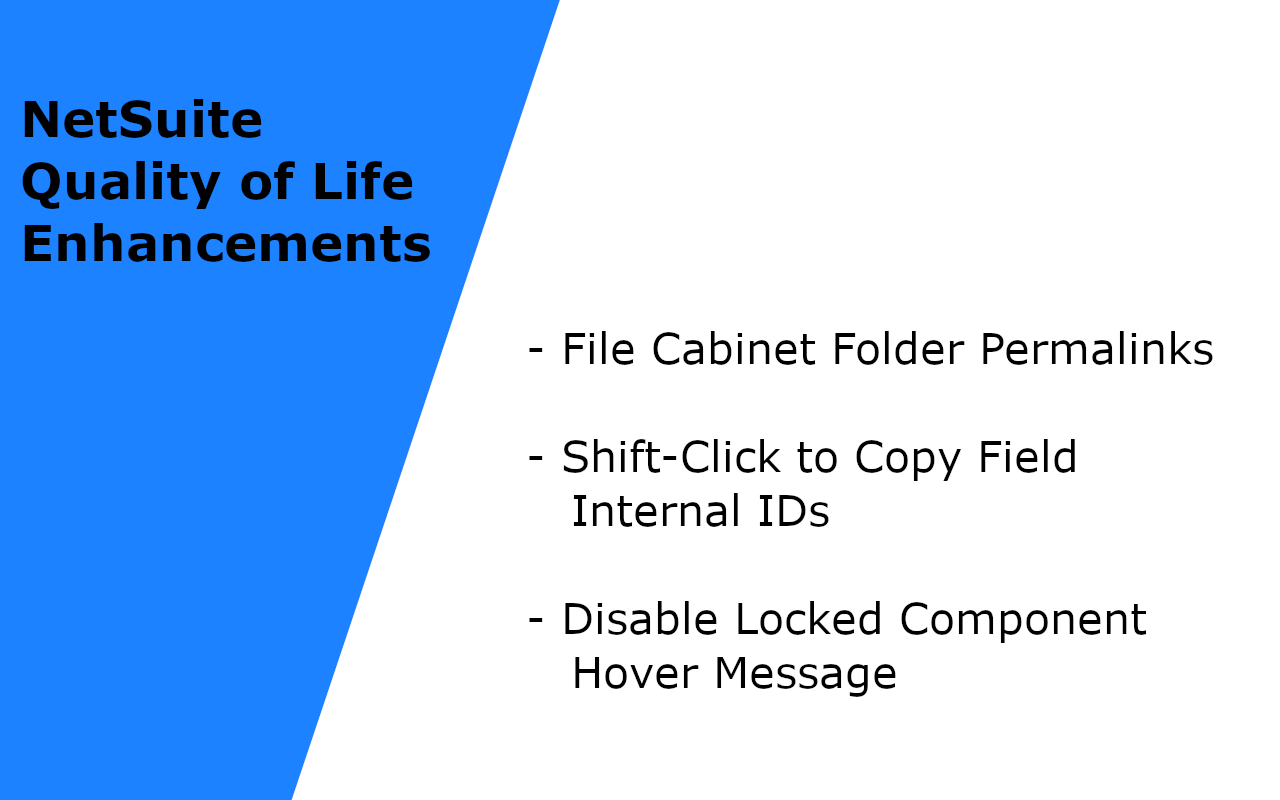 NetSuite Quality of Life Enhancements

- File Cabinet Folder Permalinks

- Shift-Click to Copy Field Internal IDs

- Disable Locked Component Hover Message